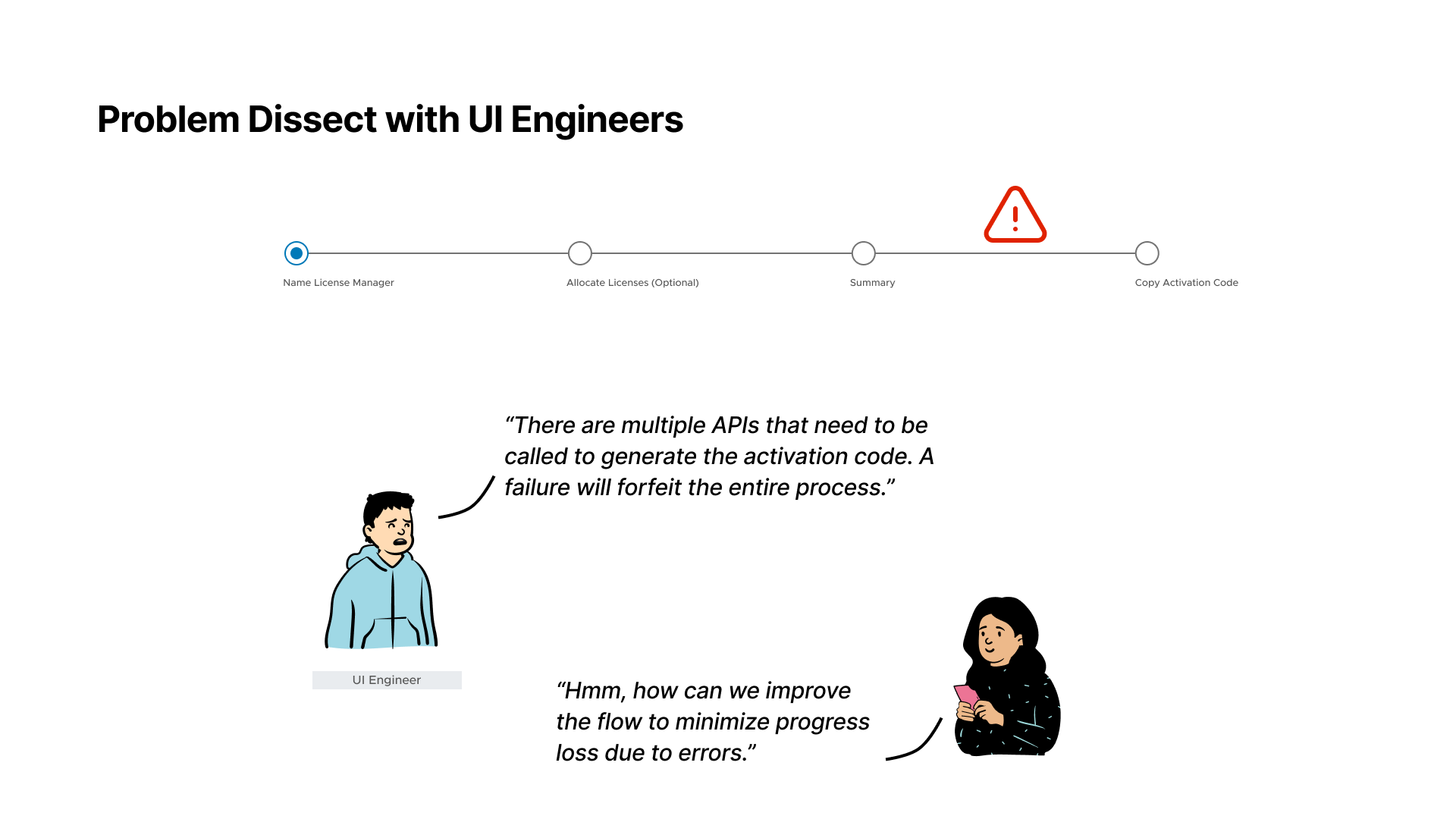 Problem Dissect with UI Engineers

Name License Manager
Allocate Licenses (Optional)
Summary
Copy Activation Code

“There are multiple APIs that need to be called to generate the activation code. A failure will forfeit the entire process.”

UI Engineer

“Hmm, how can we improve the flow to minimize progress loss due to errors.”